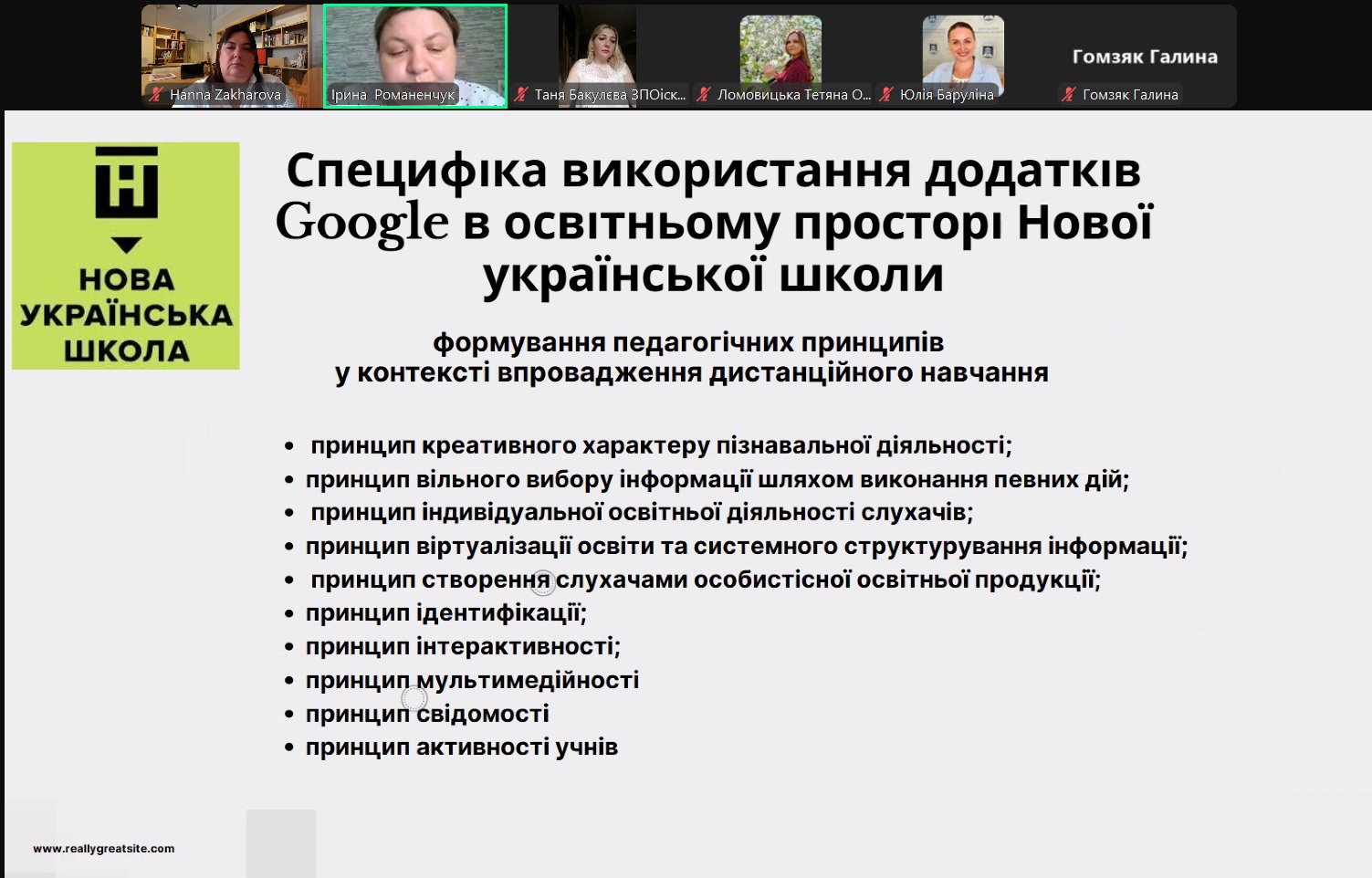 Hanna Zakharova
Ірина Романенчук
Таня Бакулєва ЗПОіск...
Ломовицька Тетяна О...
Юлія Баруліна
Гомзяк Галина
Гомзяк Галина

НОВА УКРАЇНСЬКА ШКОЛА

Специфіка використання додатків Google в освітньому просторі Нової української школи

формування педагогічних принципів у контексті впровадження дистанційного навчання

• принцип креативного характеру пізнавальної діяльності;
• принцип вільного вибору інформації шляхом виконання певних дій;
• принцип індивідуальної освітньої діяльності слухачів;
• принцип віртуалізації освіти та системного структурування інформації;
• принцип створення слухачами особистісної освітньої продукції;
• принцип ідентифікації;
• принцип інтерактивності;
• принцип мультимедійності
• принцип свідомості
• принцип активності учнів

www.reallygreatsite.com